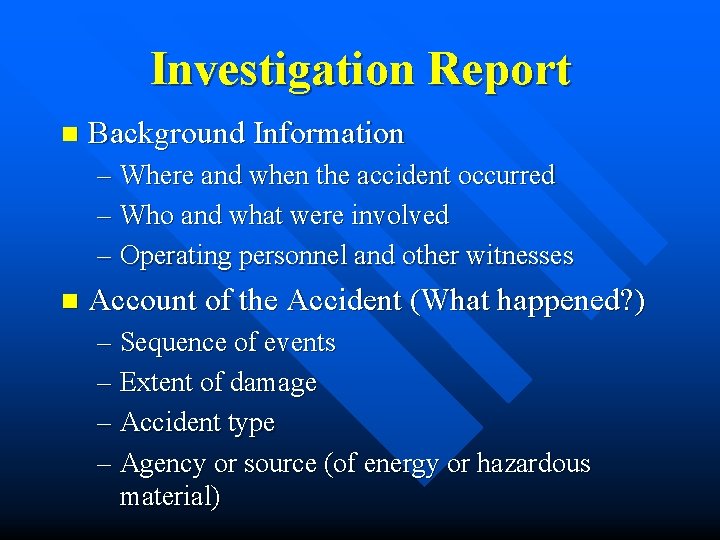 Investigation Report

■ Background Information
– Where and when the accident occurred
– Who and what were involved
– Operating personnel and other witnesses

■ Account of the Accident (What happened?)
– Sequence of events
– Extent of damage
– Accident type
– Agency or source (of energy or hazardous material)